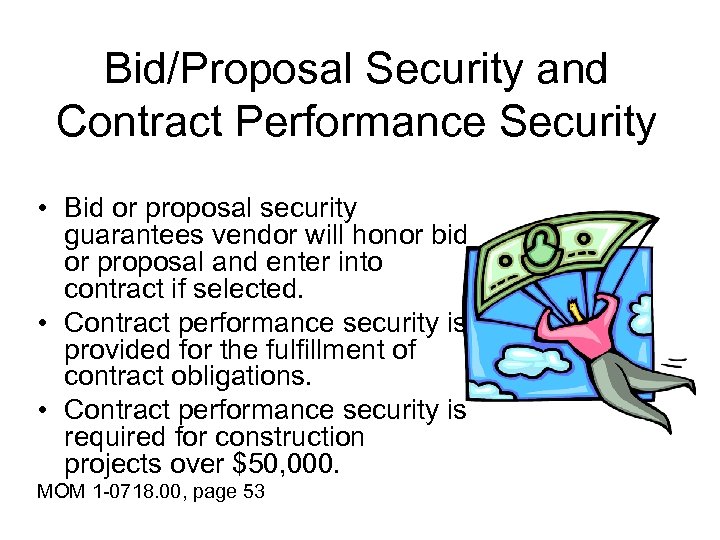 Bid/Proposal Security and Contract Performance Security

• Bid or proposal security guarantees vendor will honor bid or proposal and enter into contract if selected.
• Contract performance security is provided for the fulfillment of contract obligations.
• Contract performance security is required for construction projects over \$50,000.

MOM 1-0718.00, page 53